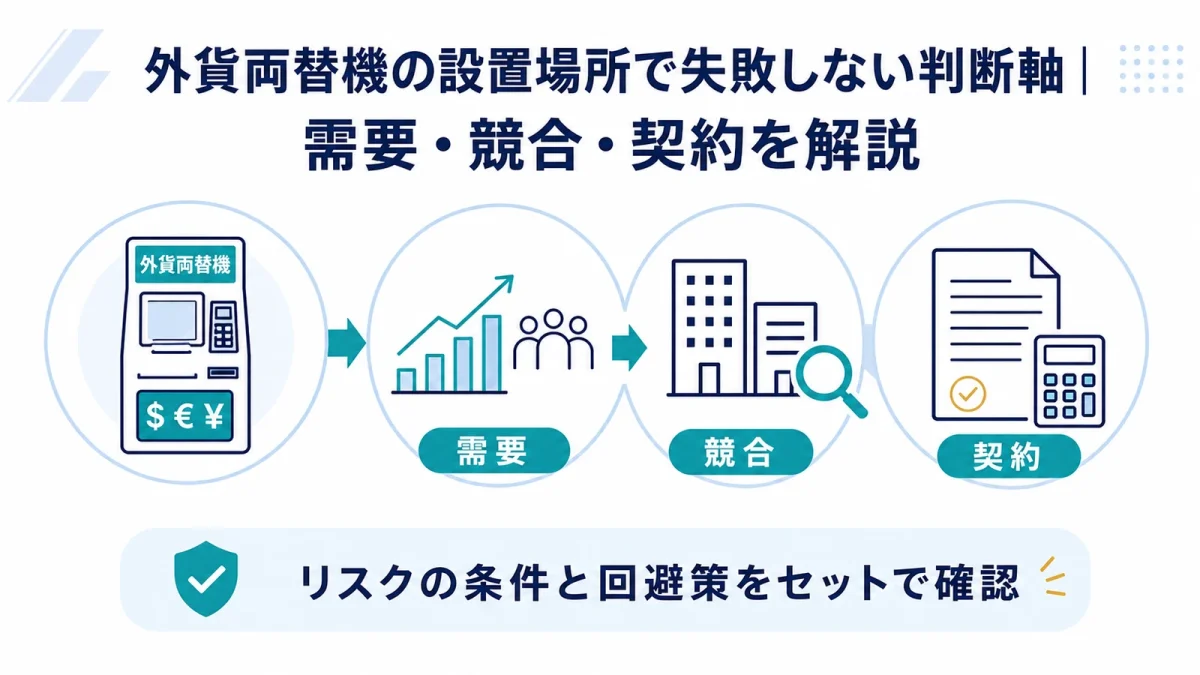 外貨両替機の設置場所で失敗しない判断軸｜需要・競合・契約を解説

外貨両替機

$ € ¥

需要

競合

契約

リスクの条件と回避策をセットで確認